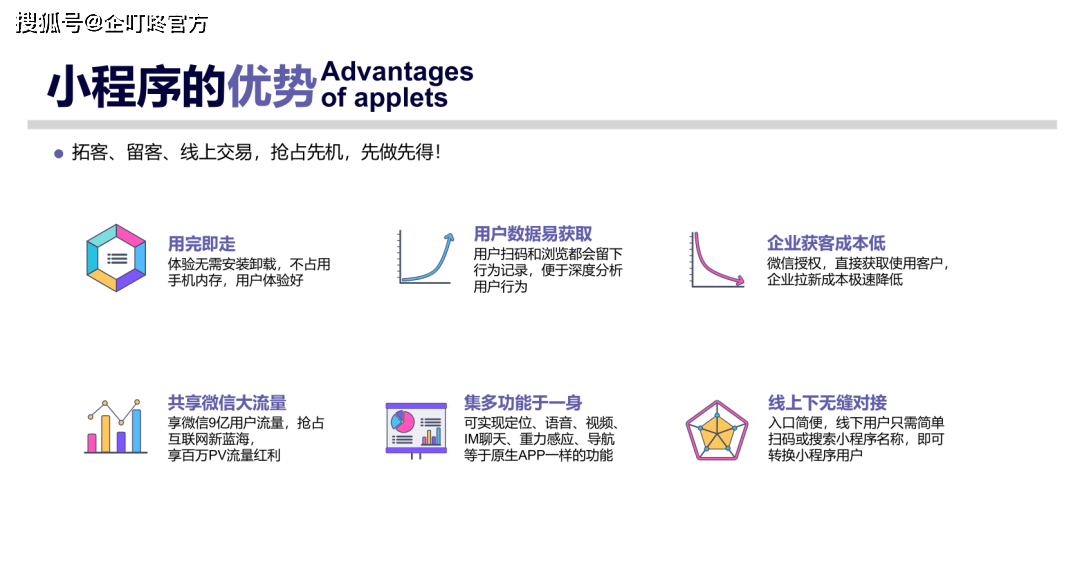 搜狐号@企叮咚官方

小程序的优势 Advantages of applets

拓客、留客、线上交易，抢占先机，先做先得！

用完即走
体验无需安装卸载，不占用手机内存，用户体验好

用户数据易获取
用户扫码和浏览都会留下行为记录，便于深度分析用户行为

企业获客成本低
微信授权，直接获取使用客户，企业拉新成本极速降低

共享微信大流量
享微信9亿用户流量，抢占互联网新蓝海，享百万PV流量红利

集多功能于一身
可实现定位、语音、视频、IM聊天、重力感应、导航等于原生APP一样的功能

线上下无缝对接
入口简便，线下用户只需简单扫码或搜索小程序名称，即可转换小程序用户